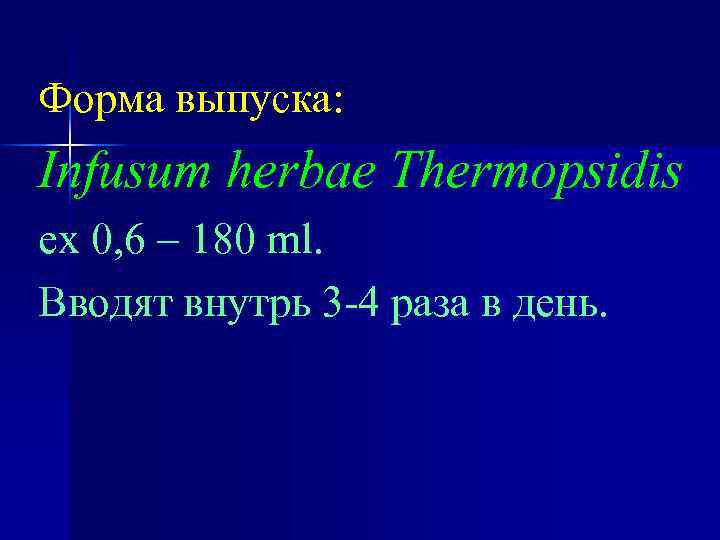 Форма выпуска:

Infusum herbae Thermopsidis

ex 0,6 – 180 ml.

Вводят внутрь 3-4 раза в день.